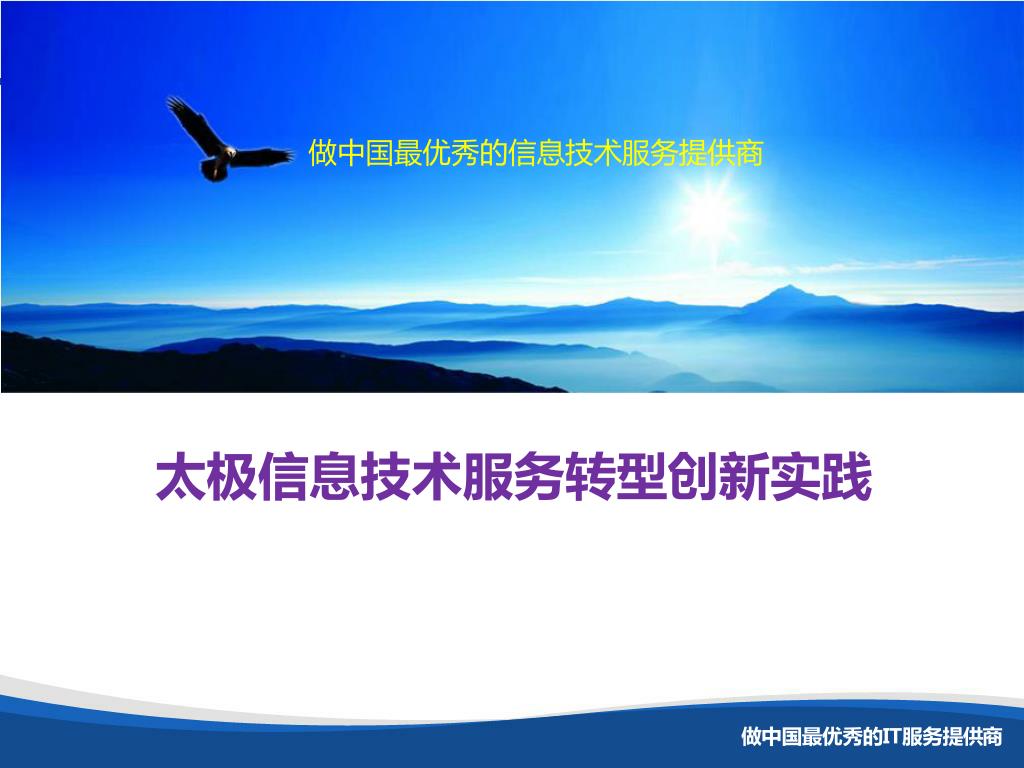 做中国最优秀的信息技术服务提供商

太极信息技术服务转型创新实践

做中国最优秀的IT服务提供商